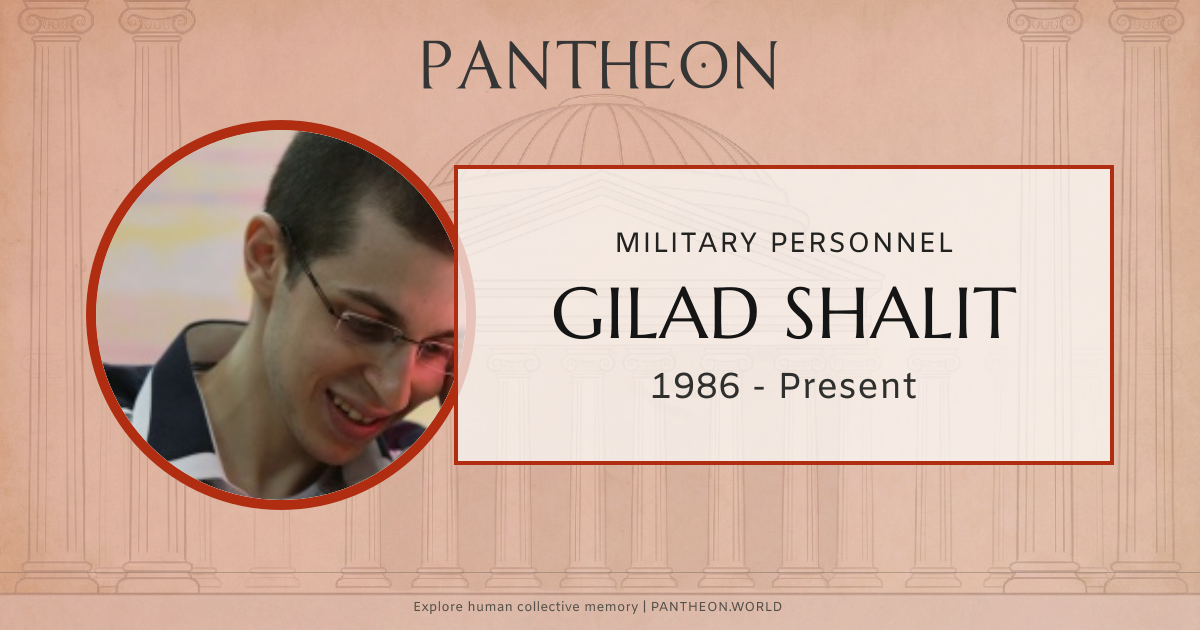 PANTHEON

MILITARY PERSONNEL

GILAD SHALIT

1986 - Present

Explore human collective memory | PANTHEON.WORLD